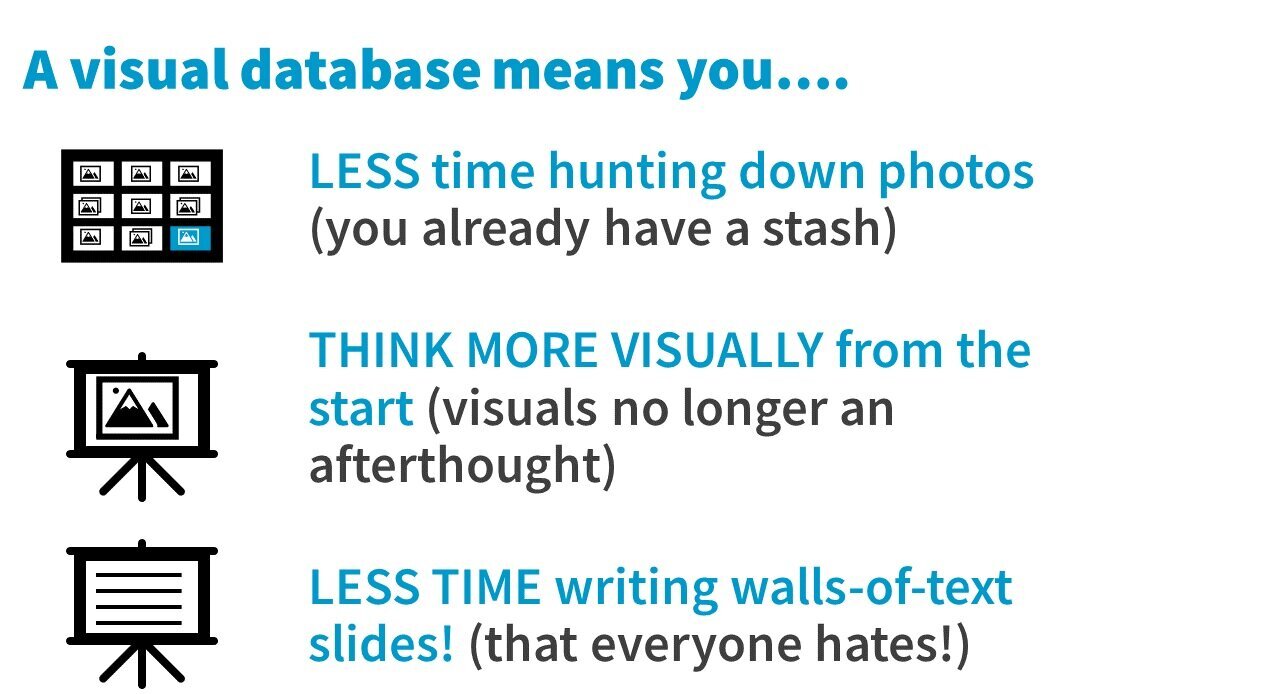 A visual database means you….

LESS time hunting down photos (you already have a stash)

THINK MORE VISUALLY from the start (visuals no longer an afterthought)

LESS TIME writing walls-of-text slides! (that everyone hates!)